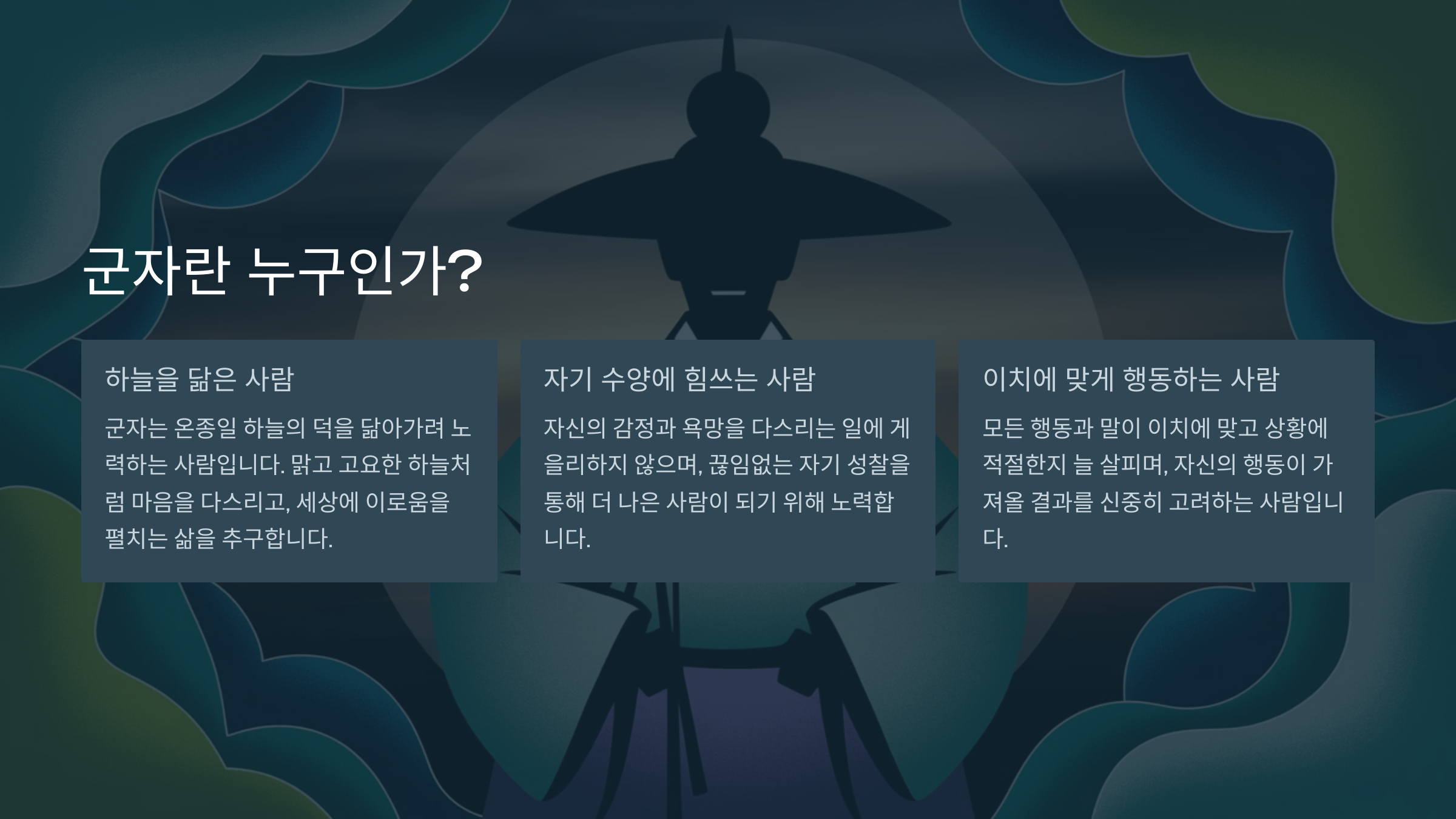 군자란 누구인가?

하늘을 닮은 사람

군자는 온종일 하늘의 덕을 닮아가려 노력하는 사람입니다. 맑고 고요한 하늘처럼 마음을 다스리고, 세상에 이로움을 펼치는 삶을 추구합니다.

자기 수양에 힘쓰는 사람

자신의 감정과 욕망을 다스리는 일에 게을리하지 않으며, 끊임없는 자기 성찰을 통해 더 나은 사람이 되기 위해 노력합니다.

이치에 맞게 행동하는 사람

모든 행동과 말이 이치에 맞고 상황에 적절한지 늘 살피며, 자신의 행동이 가져올 결과를 신중히 고려하는 사람입니다.